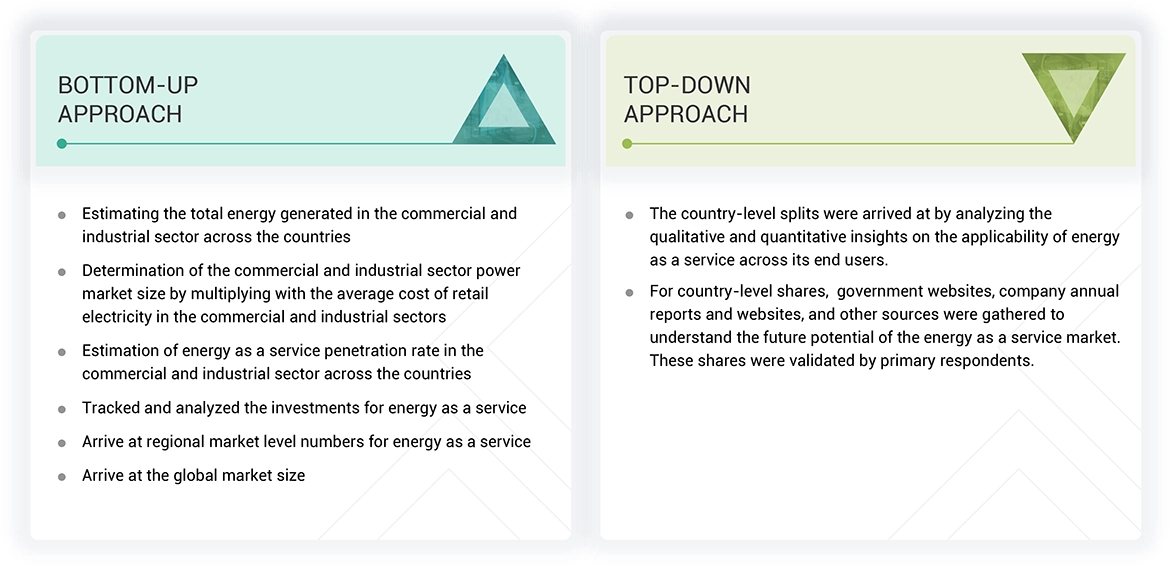 BOTTOM-UP APPROACH

- Estimating the total energy generated in the commercial and industrial sector across the countries
- Determination of the commercial and industrial sector power market size by multiplying with the average cost of retail electricity in the commercial and industrial sectors
- Estimation of energy as a service penetration rate in the commercial and industrial sector across the countries
- Tracked and analyzed the investments for energy as a service
- Arrive at regional market level numbers for energy as a service
- Arrive at the global market size

TOP-DOWN APPROACH

- The country-level splits were arrived at by analyzing the qualitative and quantitative insights on the applicability of energy as a service across its end users.
- For country-level shares, government websites, company annual reports and websites, and other sources were gathered to understand the future potential of the energy as a service market. These shares were validated by primary respondents.